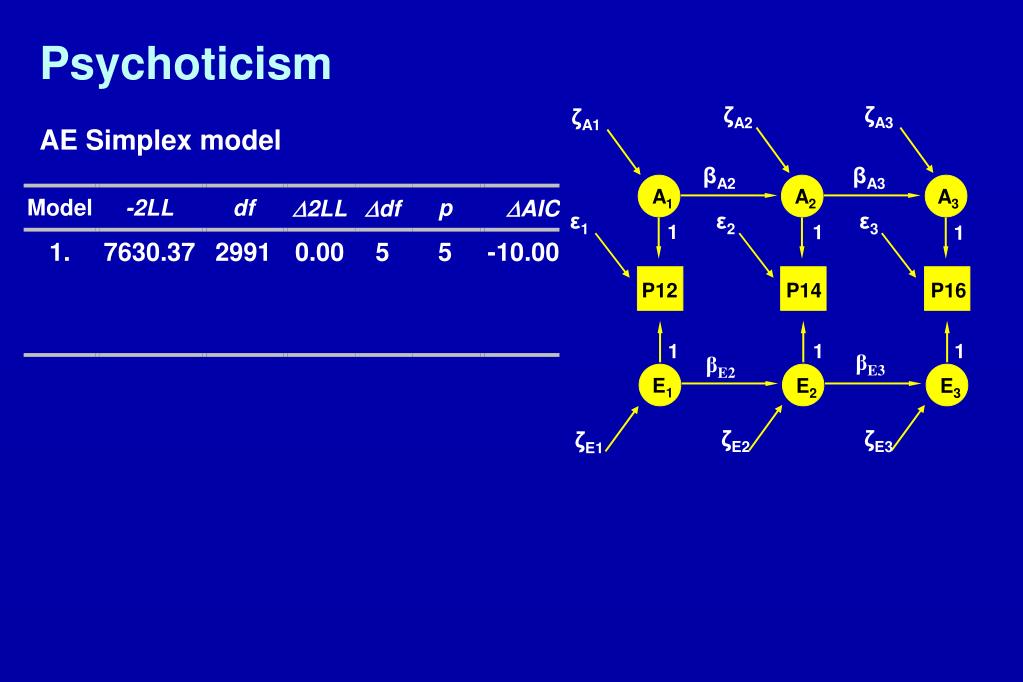 Psychoticism

AE Simplex model

| Model | -2LL | df | $\Delta$2LL | $\Delta$df | p | $\Delta$AIC |
|---|---|---|---|---|---|---|
| 1. | 7630.37 | 2991 | 0.00 | 5 | 5 | -10.00 |

$\zeta_{A1}$ $\zeta_{A2}$ $\zeta_{A3}$

$\beta_{A2}$ $\beta_{A3}$

$A_1$ $A_2$ $A_3$

$\varepsilon_1$ 1 $\varepsilon_2$ 1 $\varepsilon_3$ 1

P12 P14 P16

1 1 1

$\beta_{E2}$ $\beta_{E3}$

$E_1$ $E_2$ $E_3$

$\zeta_{E1}$ $\zeta_{E2}$ $\zeta_{E3}$